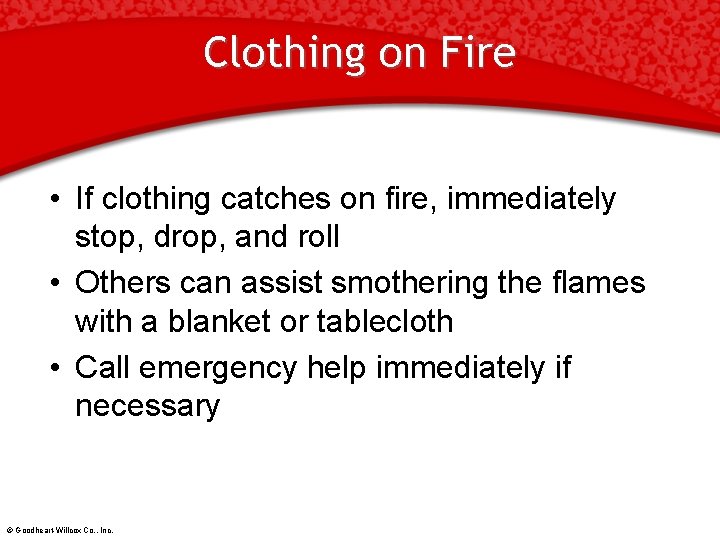 Clothing on Fire

• If clothing catches on fire, immediately stop, drop, and roll
• Others can assist smothering the flames with a blanket or tablecloth
• Call emergency help immediately if necessary

© Goodheart-Willcox Co., Inc.